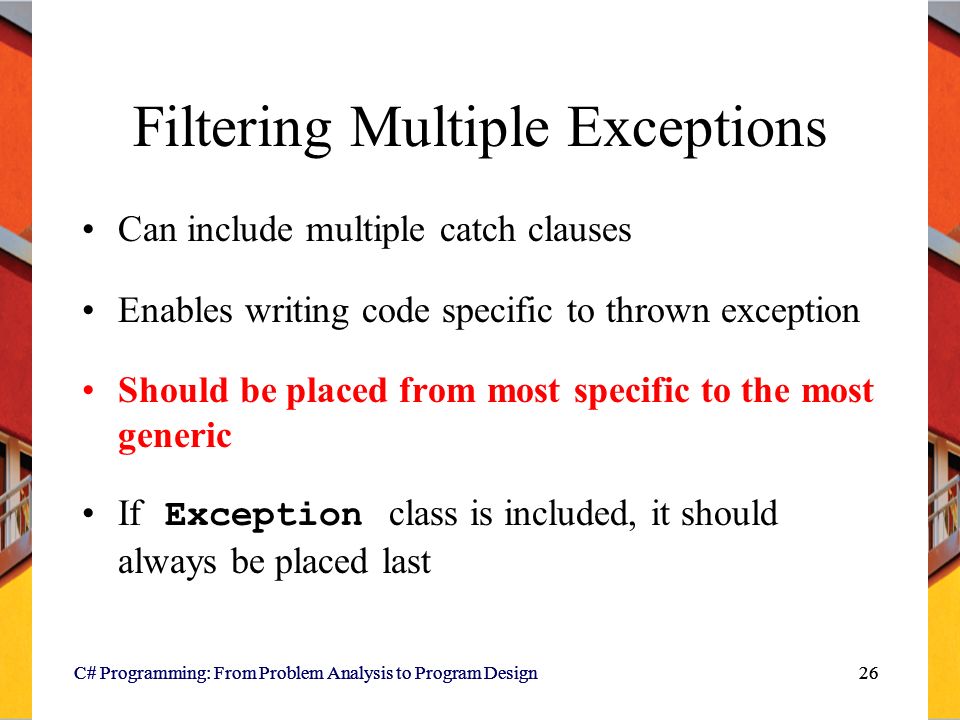 Filtering Multiple Exceptions

• Can include multiple catch clauses

• Enables writing code specific to thrown exception

• Should be placed from most specific to the most generic

• If Exception class is included, it should always be placed last

C# Programming: From Problem Analysis to Program Design

26